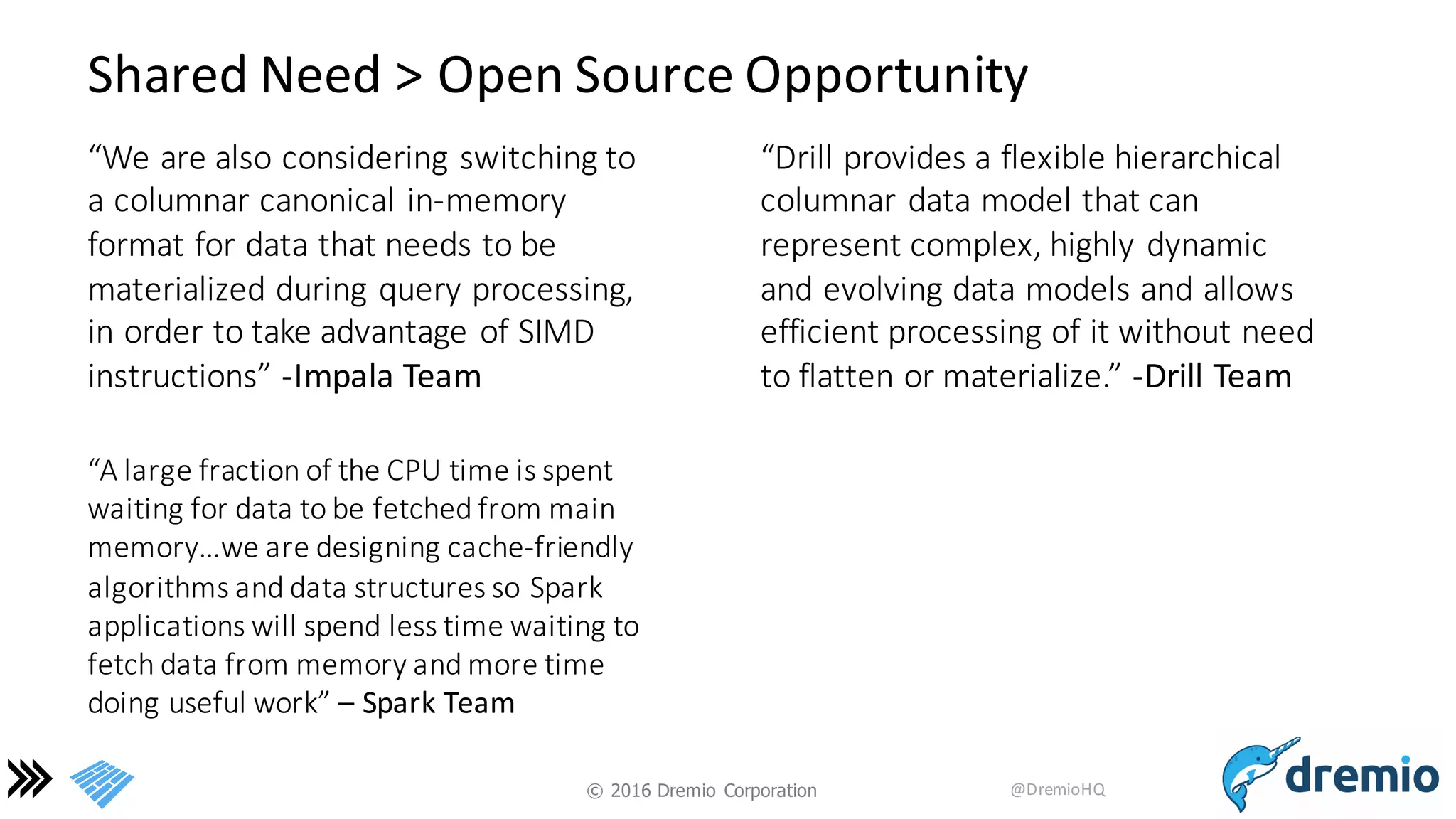 Shared Need > Open Source Opportunity

“We are also considering switching to a columnar canonical in-memory format for data that needs to be materialized during query processing, in order to take advantage of SIMD instructions” -Impala Team

“A large fraction of the CPU time is spent waiting for data to be fetched from main memory…we are designing cache-friendly algorithms and data structures so Spark applications will spend less time waiting to fetch data from memory and more time doing useful work” – Spark Team

“Drill provides a flexible hierarchical columnar data model that can represent complex, highly dynamic and evolving data models and allows efficient processing of it without need to flatten or materialize.” -Drill Team

© 2016 Dremio Corporation

@DremioHQ

dremio